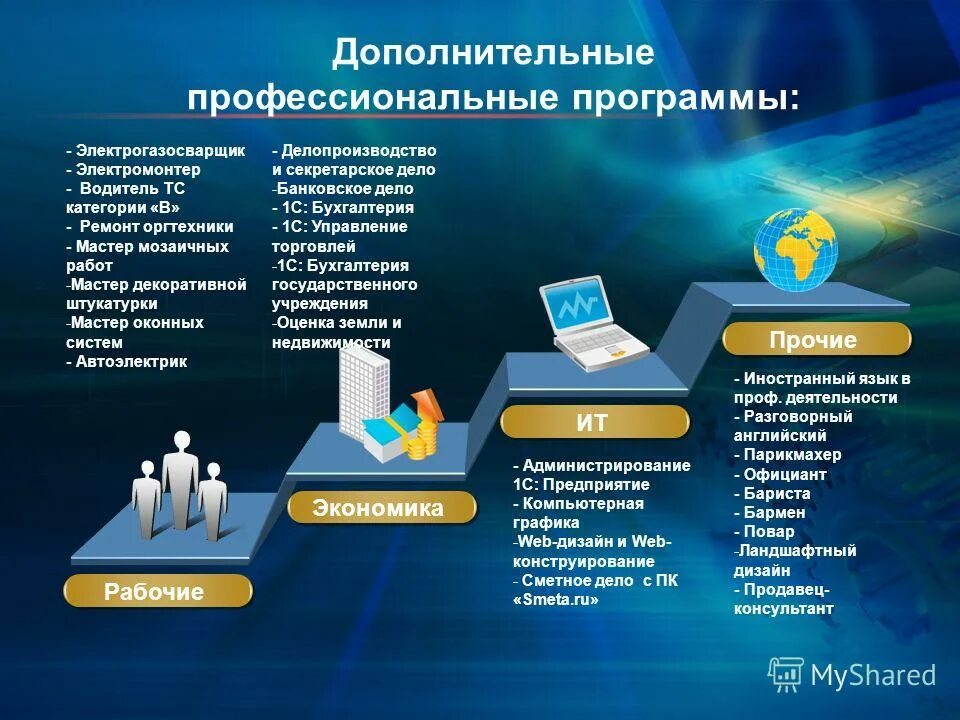 Дополнительные профессиональные программы:

- Электрогазосварщик
- Электромонтер
- Водитель ТС категории «В»
- Ремонт оргтехники
- Мастер мозаичных работ
-Мастер декоративной штукатурки
-Мастер оконных систем
- Автоэлектрик

- Делопроизводство и секретарское дело
-Банковское дело
- 1С: Бухгалтерия
- 1С: Управление торговлей
-1С: Бухгалтерия государственного учреждения
-Оценка земли и недвижимости

Рабочие

Экономика

ИТ

- Администрирование 1С: Предприятие
- Компьютерная графика
-Web-дизайн и Web-конструирование
- Сметное дело с ПК «Smeta.ru»

Прочие

- Иностранный язык в проф. деятельности
- Разговорный английский
- Парикмахер
- Официант
- Бариста
- Бармен
- Повар
-Ландшафтный дизайн
- Продавец-консультант

MyShared